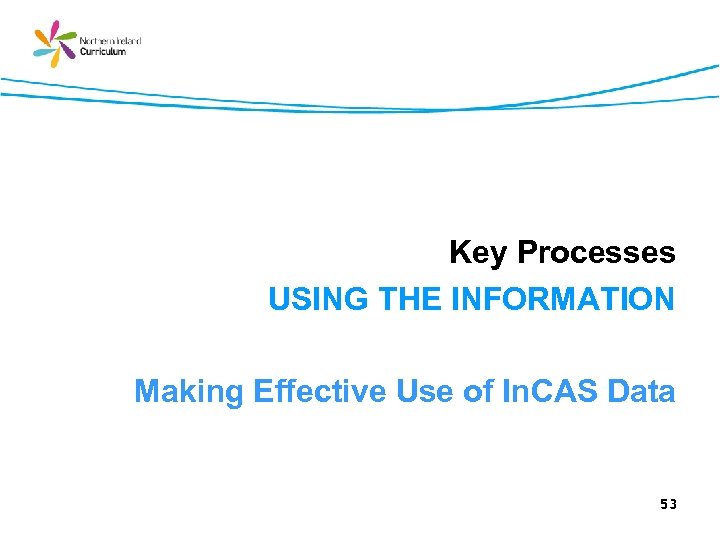 Northern Ireland Curriculum

Key Processes
USING THE INFORMATION

Making Effective Use of InCAS Data

53